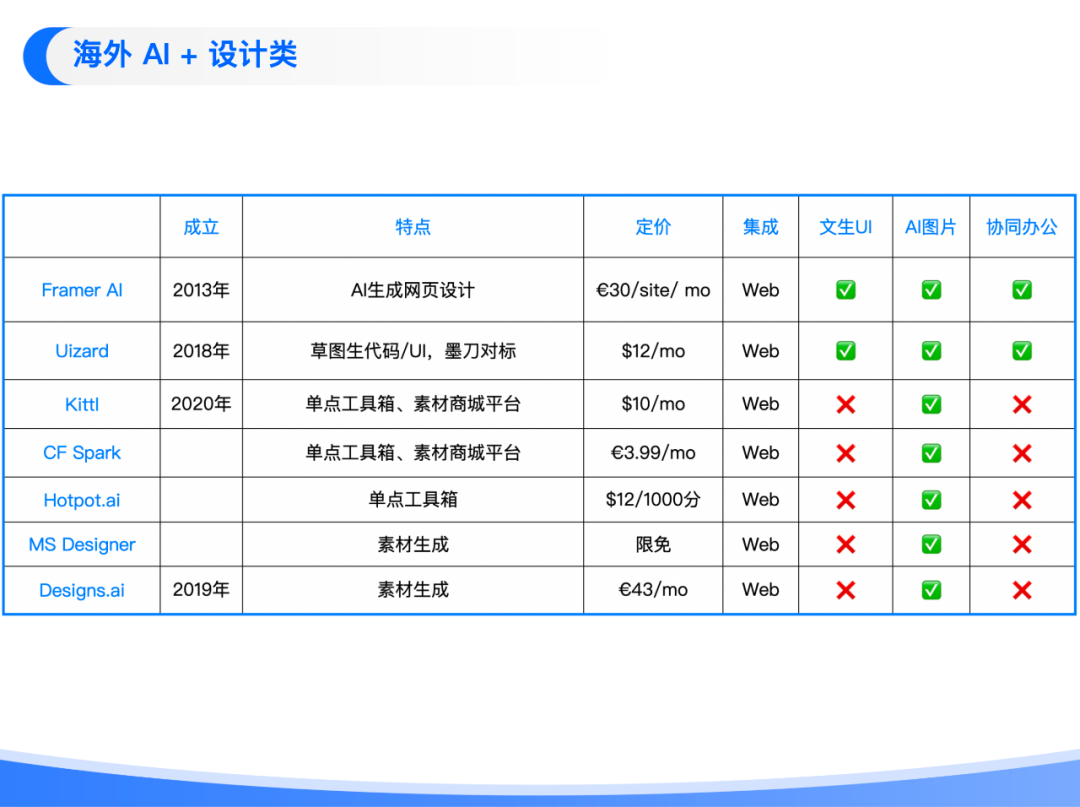 海外 AI + 设计类

| | 成立 | 特点 | 定价 | 集成 | 文生UI | AI图片 | 协同办公 |
|---|---|---|---|---|---|---|---|
| Framer AI | 2013年 | AI生成网页设计 | €30/site/ mo | Web | ✅ | ✅ | ✅ |
| Uizard | 2018年 | 草图生代码/UI，墨刀对标 | $12/mo | Web | ✅ | ✅ | ✅ |
| Kittl | 2020年 | 单点工具箱、素材商城平台 | $10/mo | Web | ❌ | ✅ | ❌ |
| CF Spark | | 单点工具箱、素材商城平台 | €3.99/mo | Web | ❌ | ✅ | ❌ |
| Hotpot.ai | | 单点工具箱 | $12/1000分 | Web | ❌ | ✅ | ❌ |
| MS Designer | | 素材生成 | 限免 | Web | ❌ | ✅ | ❌ |
| Designs.ai | 2019年 | 素材生成 | €43/mo | Web | ❌ | ✅ | ❌ |